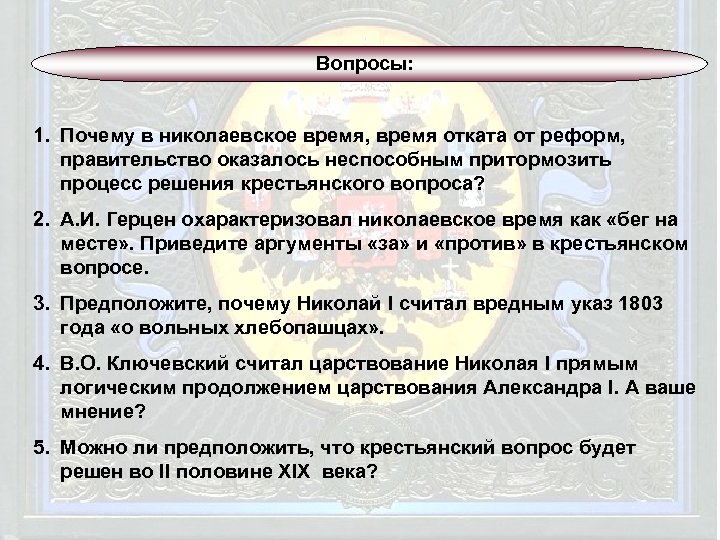 Вопросы:

1. Почему в николаевское время, время отката от реформ, правительство оказалось неспособным притормозить процесс решения крестьянского вопроса?

2. А.И. Герцен охарактеризовал николаевское время как «бег на месте». Приведите аргументы «за» и «против» в крестьянском вопросе.

3. Предположите, почему Николай I считал вредным указ 1803 года «о вольных хлебопашцах».

4. В.О. Ключевский считал царствование Николая I прямым логическим продолжением царствования Александра I. А ваше мнение?

5. Можно ли предположить, что крестьянский вопрос будет решен во II половине XIX века?